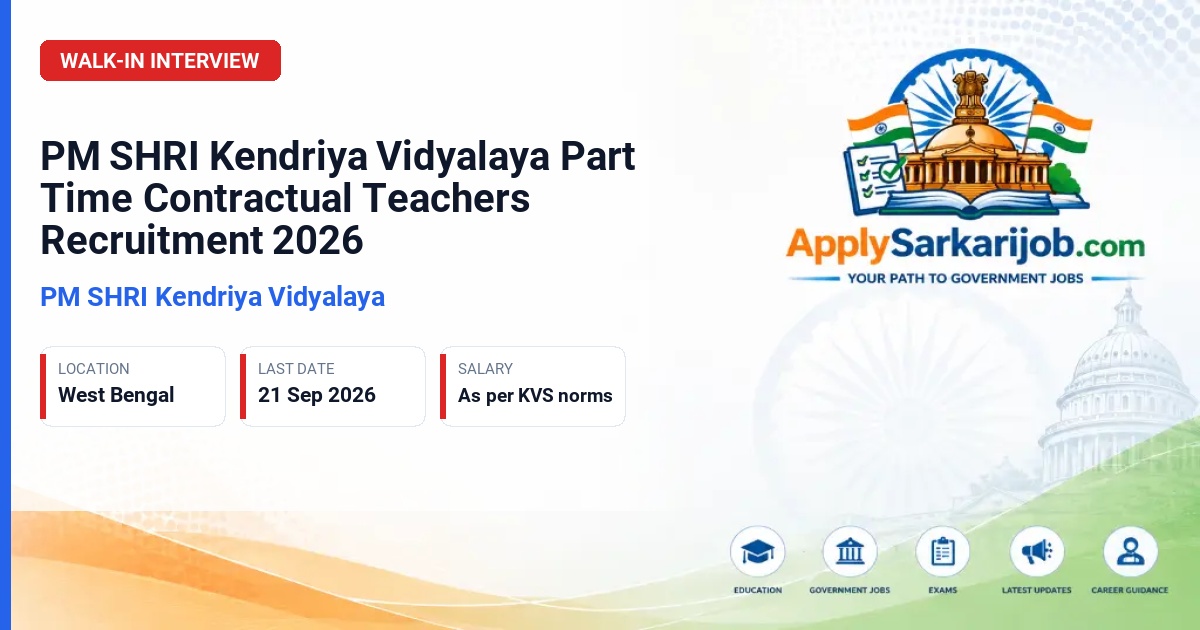 WALK-IN INTERVIEW

PM SHRI Kendriya Vidyalaya Part Time Contractual Teachers Recruitment 2026

PM SHRI Kendriya Vidyalaya

LOCATION
West Bengal

LAST DATE
21 Sep 2026

SALARY
As per KVS norms

ApplySarkarijob.com
YOUR PATH TO GOVERNMENT JOBS

EDUCATION
GOVERNMENT JOBS
EXAMS
LATEST UPDATES
CAREER GUIDANCE